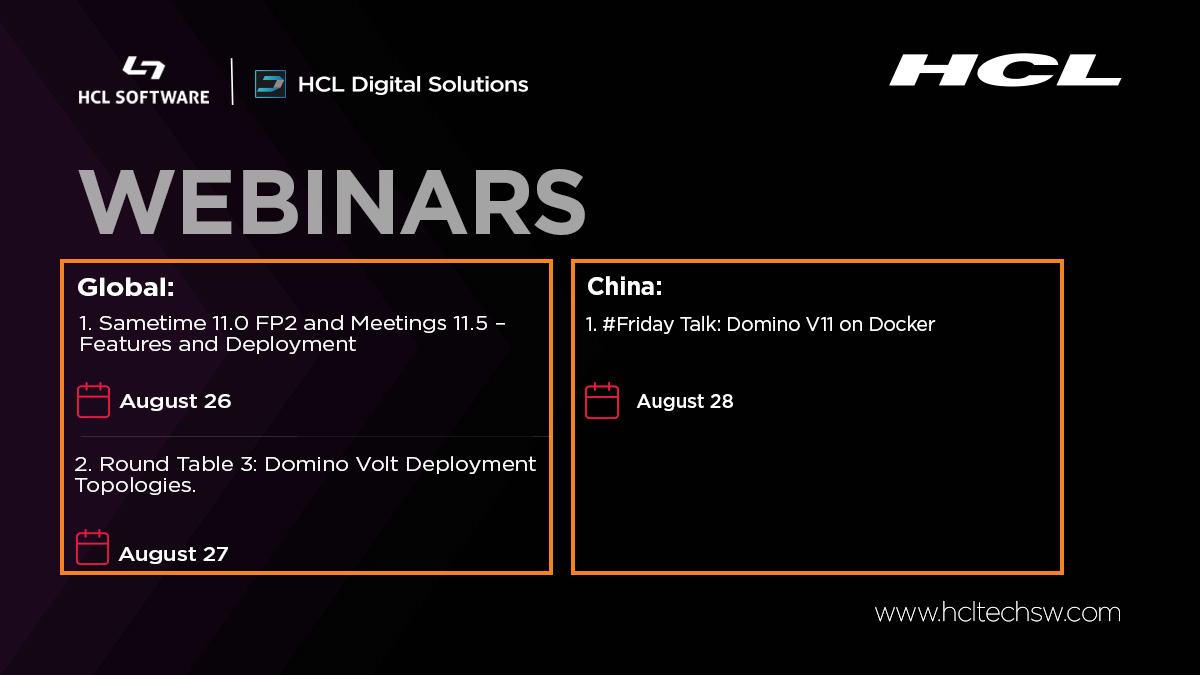 HCL SOFTWARE

HCL Digital Solutions

HCL

WEBINARS

Global:

1. Sametime 11.0 FP2 and Meetings 11.5 – Features and Deployment

August 26

2. Round Table 3: Domino Volt Deployment Topologies.

August 27

China:

1. #Friday Talk: Domino V11 on Docker

August 28

www.hcltechsw.com